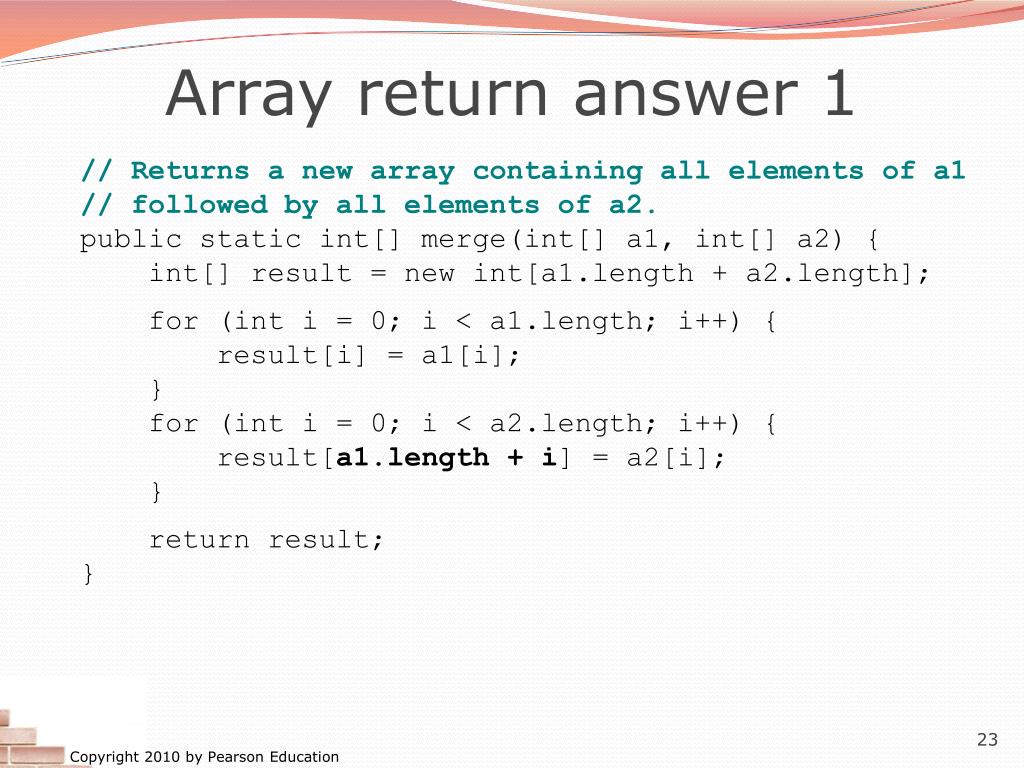 Array return answer 1

// Returns a new array containing all elements of a1
// followed by all elements of a2.
public static int[] merge(int[] a1, int[] a2) {
    int[] result = new int[a1.length + a2.length];

    for (int i = 0; i < a1.length; i++) {
        result[i] = a1[i];
    }
    for (int i = 0; i < a2.length; i++) {
        result[a1.length + i] = a2[i];
    }

    return result;
}

Copyright 2010 by Pearson Education

23